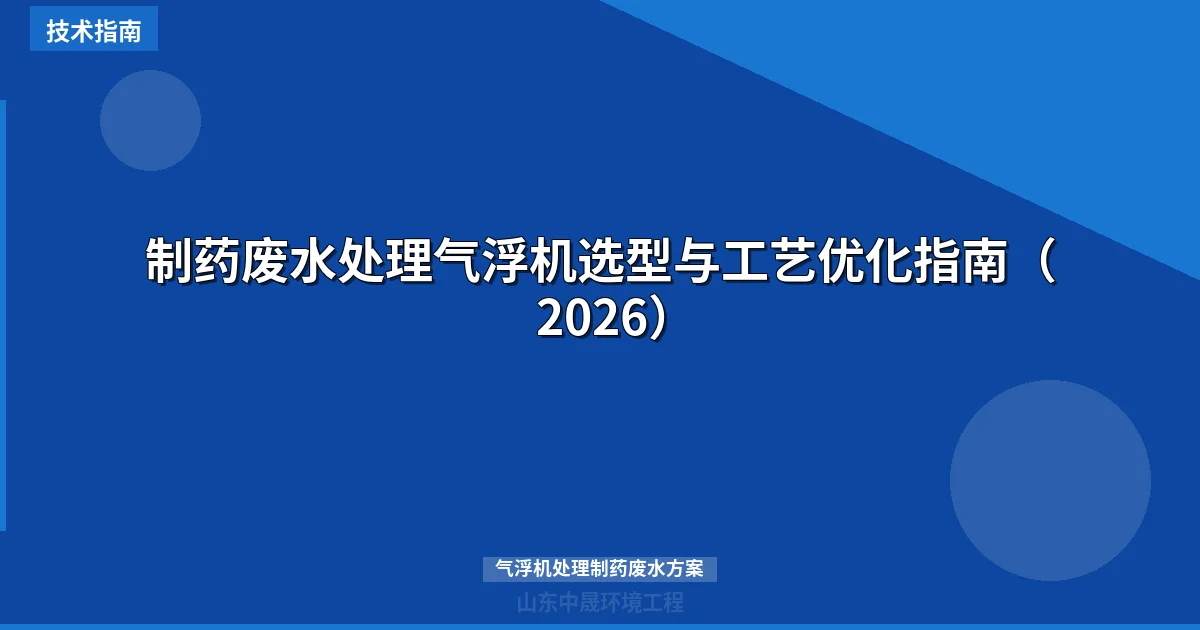 技术指南

制药废水处理气浮机选型与工艺优化指南（2026）

气浮机处理制药废水方案

山东中晟环境工程